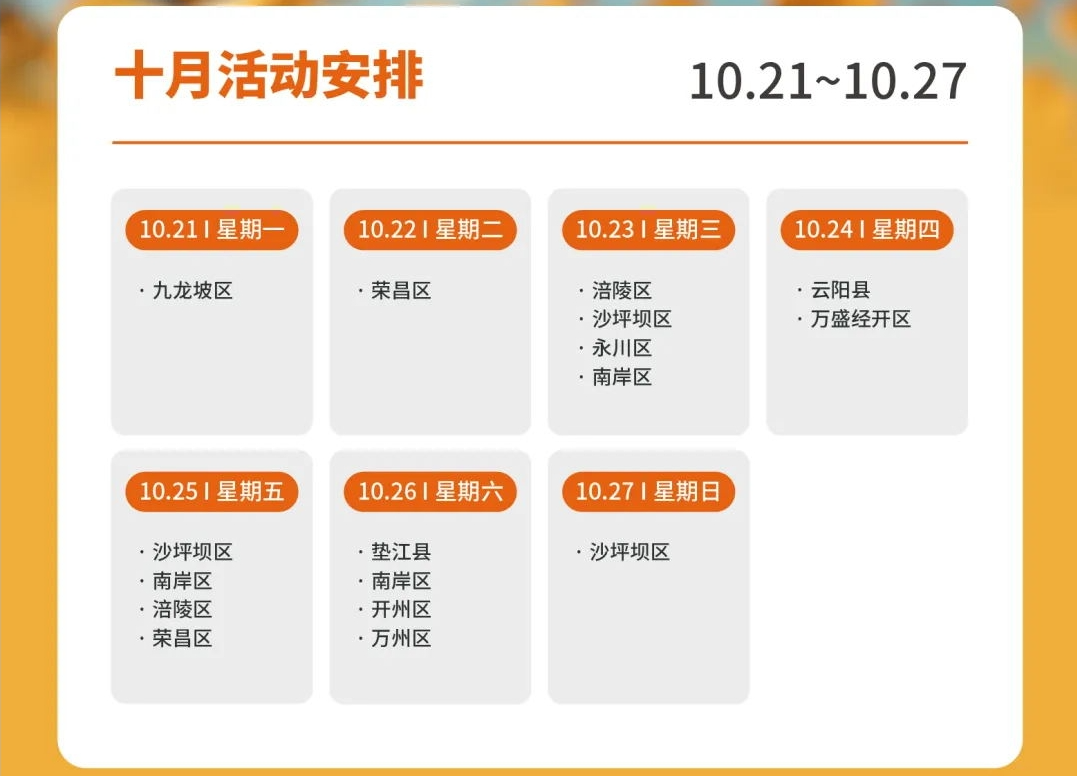 十月活动安排

10.21~10.27

10.21 I 星期一

· 九龙坡区

10.22 I 星期二

· 荣昌区

10.23 I 星期三

· 涪陵区
· 沙坪坝区
· 永川区
· 南岸区

10.24 I 星期四

· 云阳县
· 万盛经开区

10.25 I 星期五

· 沙坪坝区
· 南岸区
· 涪陵区
· 荣昌区

10.26 I 星期六

· 垫江县
· 南岸区
· 开州区
· 万州区

10.27 I 星期日

· 沙坪坝区